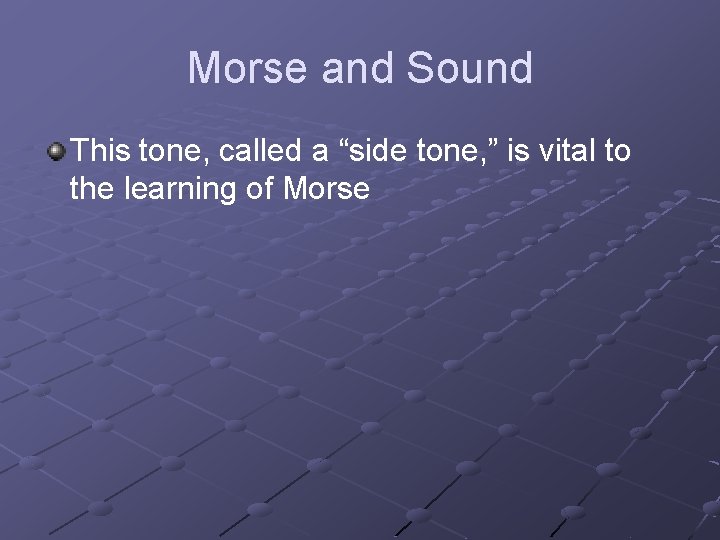 Morse and Sound

This tone, called a “side tone,” is vital to the learning of Morse